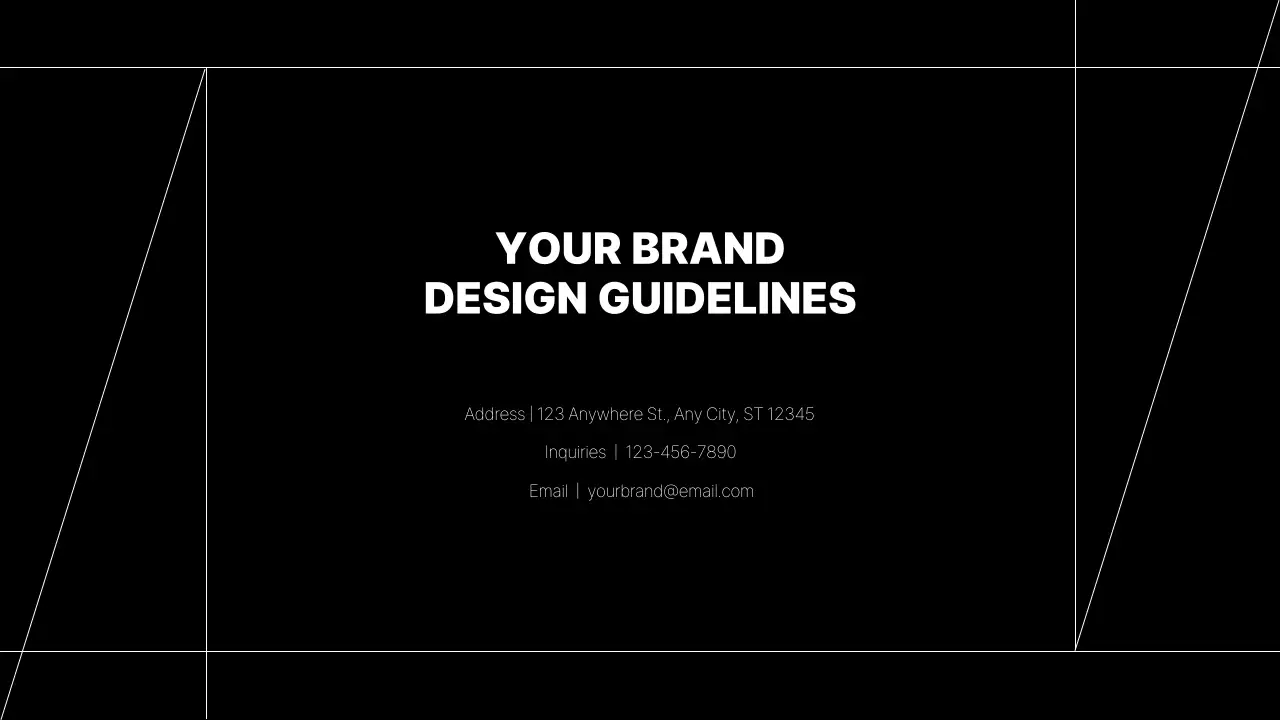 YOUR BRAND
DESIGN GUIDELINES

Address | 123 Anywhere St., Any City, ST 12345

Inquiries | 123-456-7890

Email | yourbrand@email.com